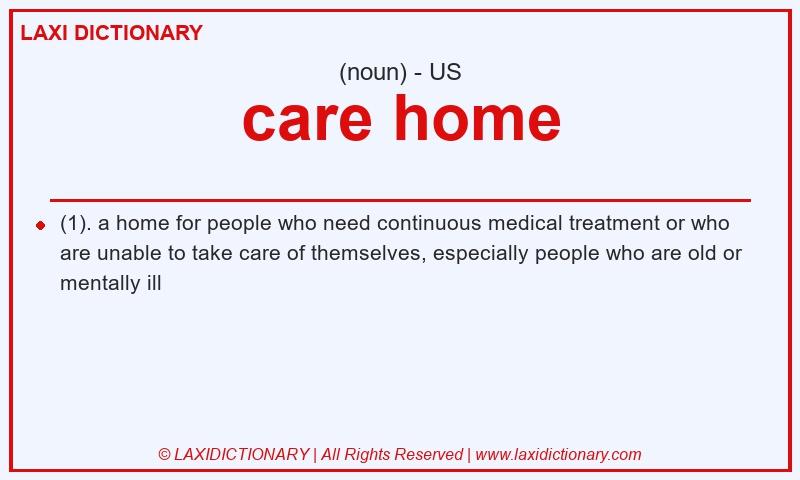 LAXI DICTIONARY

(noun) - US

care home

(1). a home for people who need continuous medical treatment or who are unable to take care of themselves, especially people who are old or mentally ill

© LAXIDICTIONARY | All Rights Reserved | www.laxidictionary.com